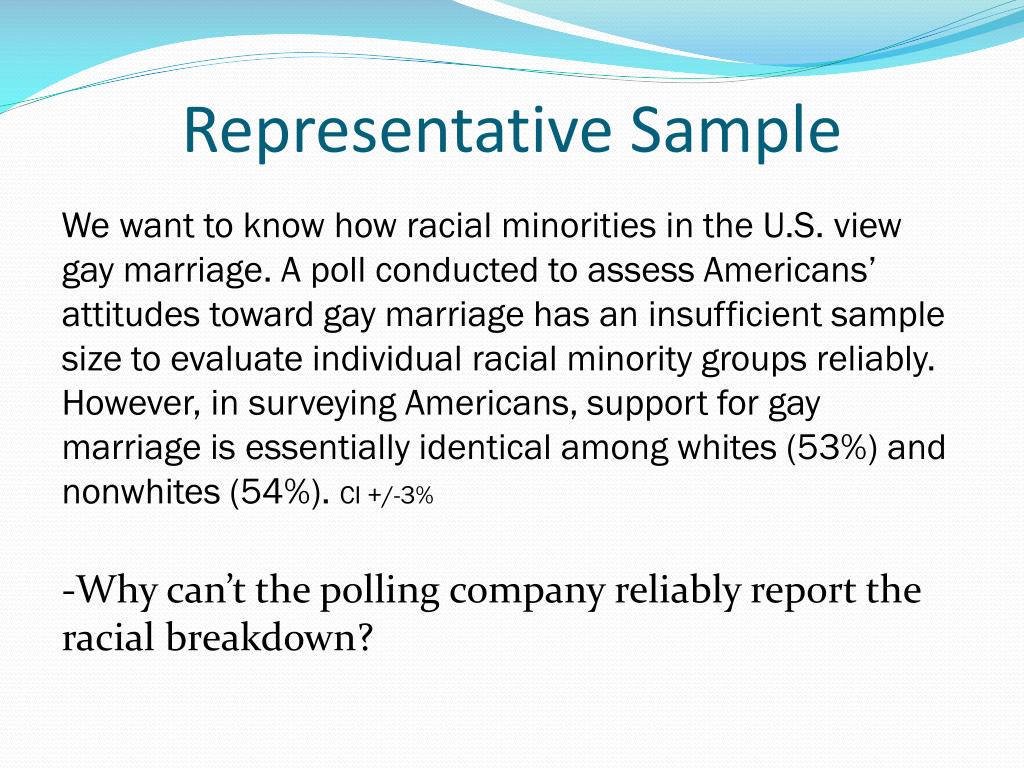 Representative Sample

We want to know how racial minorities in the U.S. view gay marriage. A poll conducted to assess Americans' attitudes toward gay marriage has an insufficient sample size to evaluate individual racial minority groups reliably. However, in surveying Americans, support for gay marriage is essentially identical among whites (53%) and nonwhites (54%). CI +/-3%

-Why can't the polling company reliably report the racial breakdown?